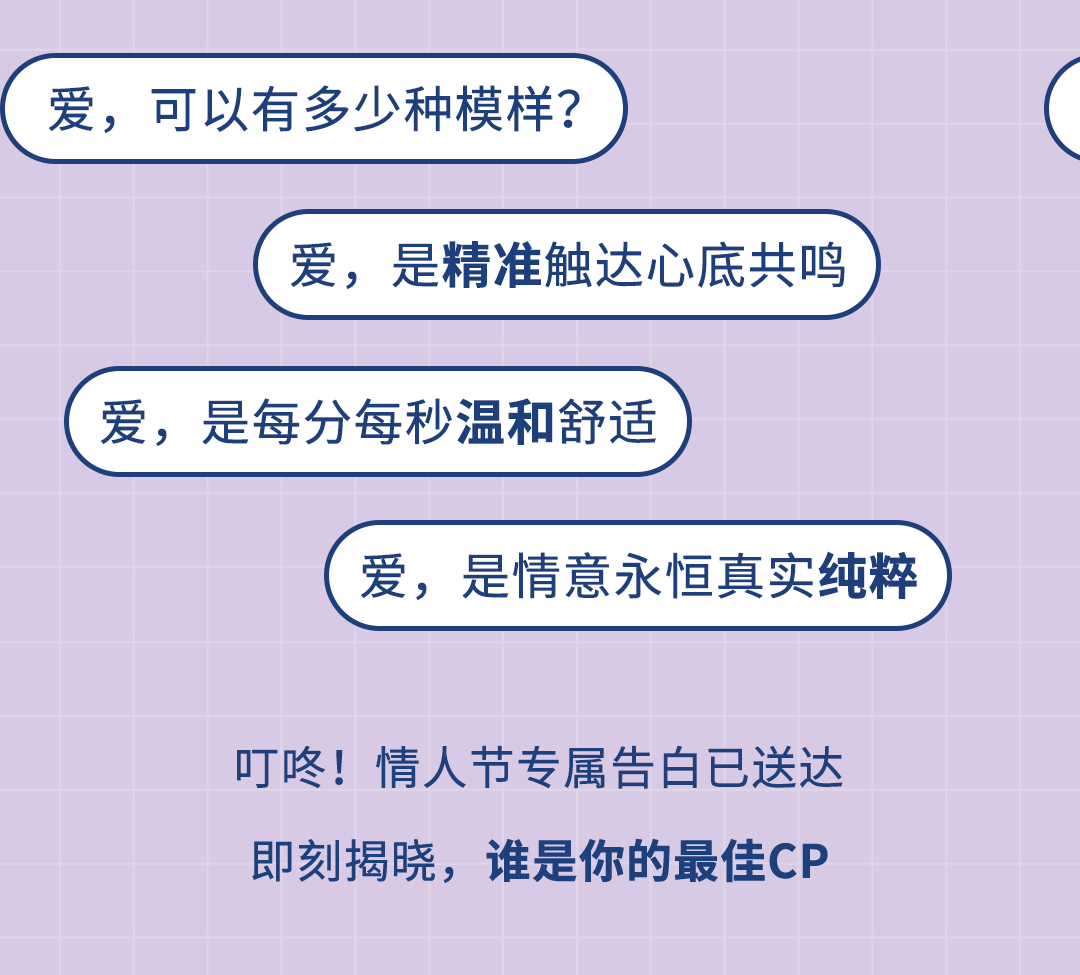 爱，可以有多少种模样？

爱，是精准触达心底共鸣

爱，是每分每秒温和舒适

爱，是情意永恒真实纯粹

叮咚！情人节专属告白已送达

即刻揭晓，谁是你的最佳CP